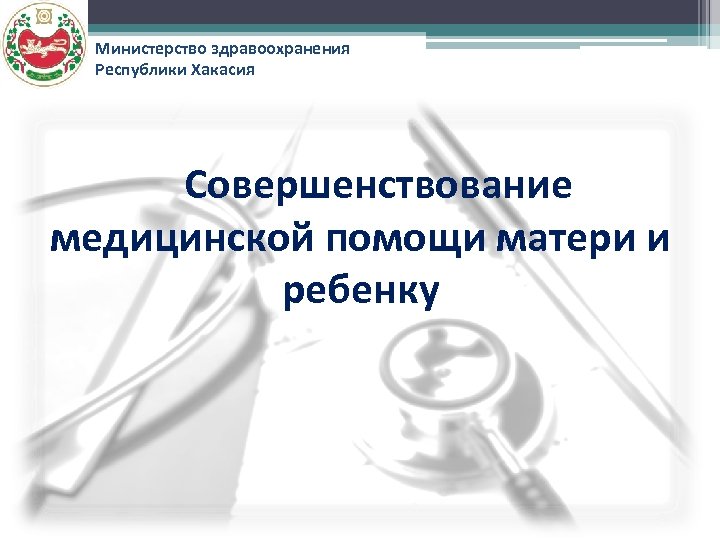 Министерство здравоохранения Республики Хакасия

Совершенствование медицинской помощи матери и ребенку